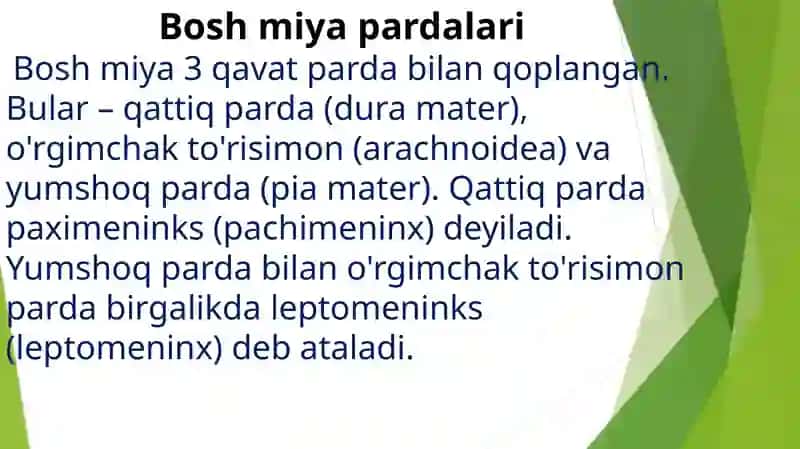 Bosh miya pardalari

Bosh miya 3 qavat parda bilan qoplangan. Bular – qattiq parda (dura mater), o'rgimchak to'risimon (arachnoidea) va yumshoq parda (pia mater). Qattiq parda paximeninks (pachimeninx) deyiladi. Yumshoq parda bilan o'rgimchak to'risimon parda birgalikda leptomeninks (leptomeninx) deb ataladi.